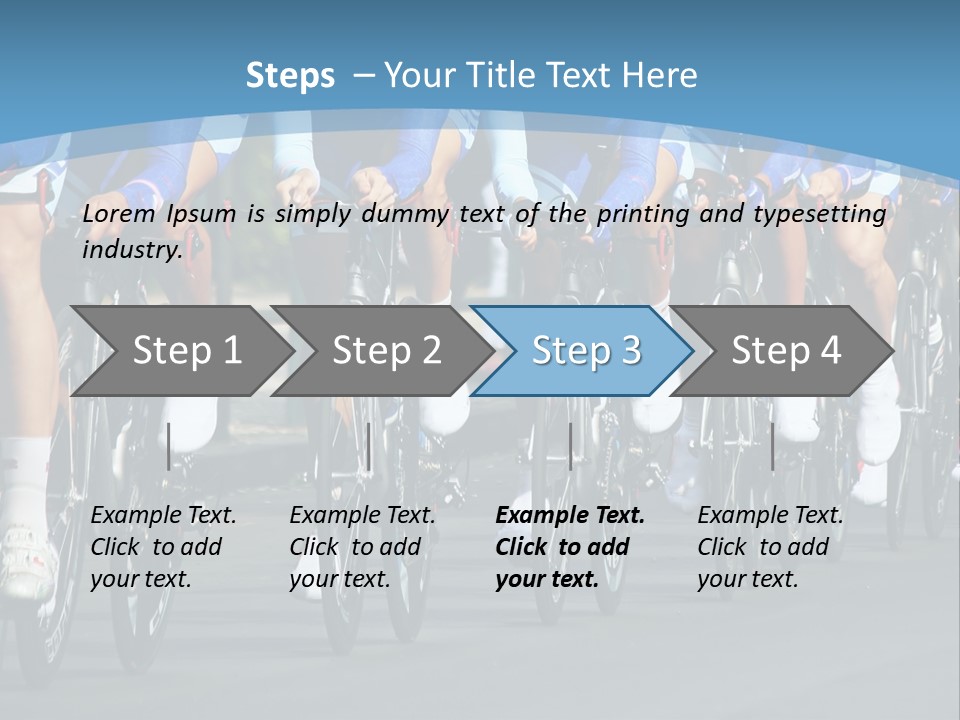 Steps – Your Title Text Here

Lorem Ipsum is simply dummy text of the printing and typesetting industry.

Step 1

Step 2

Step 3

Step 4

Example Text. Click to add your text.

Example Text. Click to add your text.

Example Text. Click to add your text.

Example Text. Click to add your text.